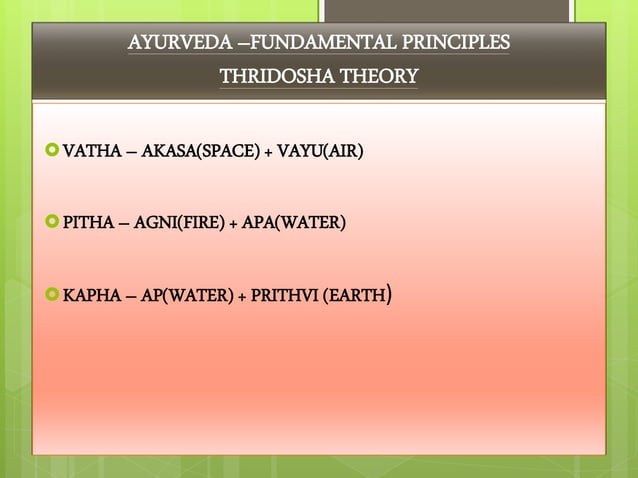 AYURVEDA –FUNDAMENTAL PRINCIPLES
THRIDOSHA THEORY

VATHA – AKASA(SPACE) + VAYU(AIR)

PITHA – AGNI(FIRE) + APA(WATER)

KAPHA – AP(WATER) + PRITHVI (EARTH)